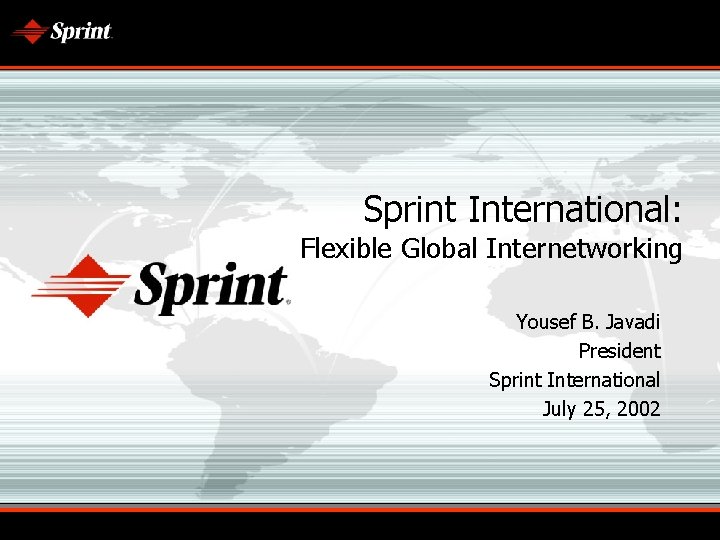 Sprint

Sprint International:
Flexible Global Internetworking

Sprint

Yousef B. Javadi
President
Sprint International
July 25, 2002